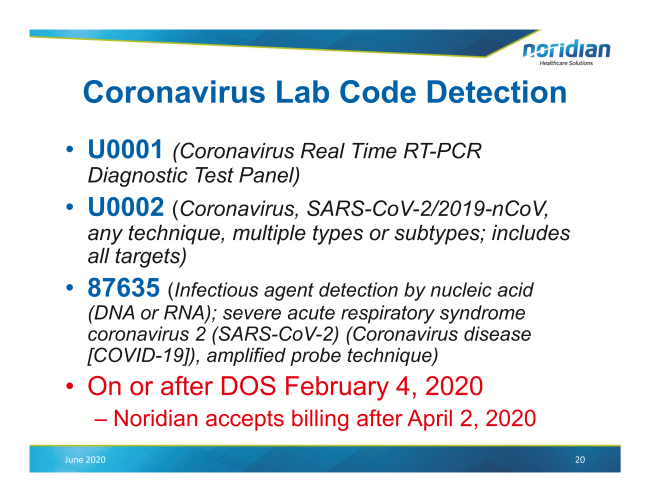 noridian
Healthcare Solutions

Coronavirus Lab Code Detection

• U0001 (Coronavirus Real Time RT-PCR Diagnostic Test Panel)
• U0002 (Coronavirus, SARS-CoV-2/2019-nCoV, any technique, multiple types or subtypes; includes all targets)
• 87635 (Infectious agent detection by nucleic acid (DNA or RNA); severe acute respiratory syndrome coronavirus 2 (SARS-CoV-2) (Coronavirus disease [COVID-19]), amplified probe technique)
• On or after DOS February 4, 2020
– Noridian accepts billing after April 2, 2020

June 2020

20